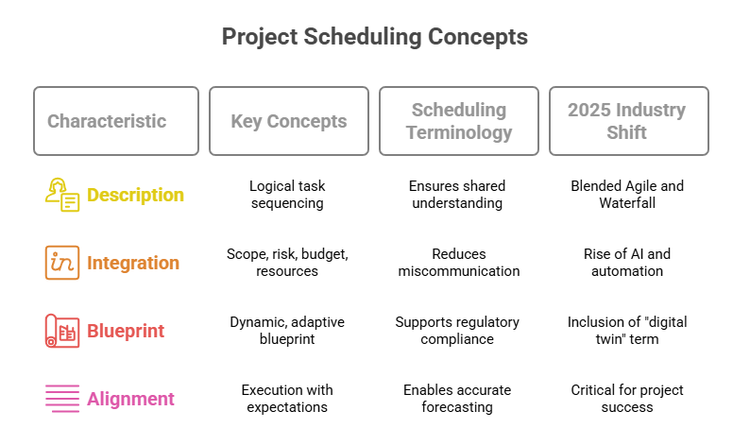 Project Scheduling Concepts

| Characteristic | Key Concepts | Scheduling Terminology | 2025 Industry Shift |
|---|---|---|---|
| Description | Logical task sequencing | Ensures shared understanding | Blended Agile and Waterfall |
| Integration | Scope, risk, budget, resources | Reduces miscommunication | Rise of AI and automation |
| Blueprint | Dynamic, adaptive blueprint | Supports regulatory compliance | Inclusion of "digital twin" term |
| Alignment | Execution with expectations | Enables accurate forecasting | Critical for project success |